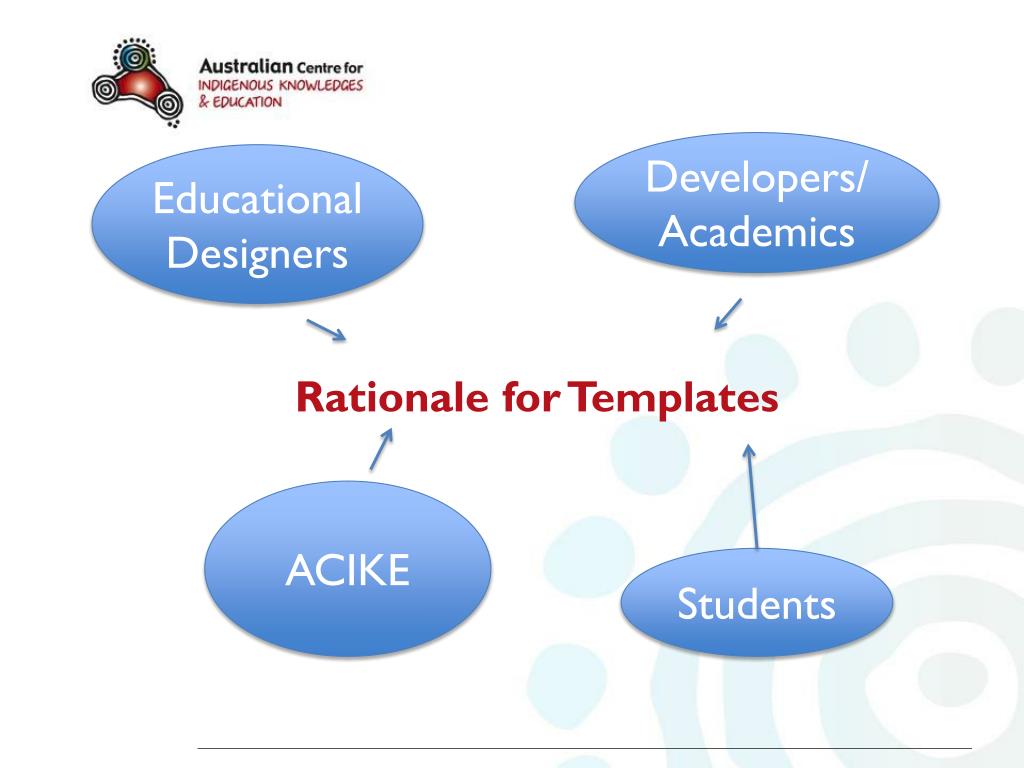 Australian Centre for
INDIGENOUS KNOWLEDGES
& EDUCATION

Educational Designers

Developers/ Academics

Rationale for Templates

ACIKE

Students